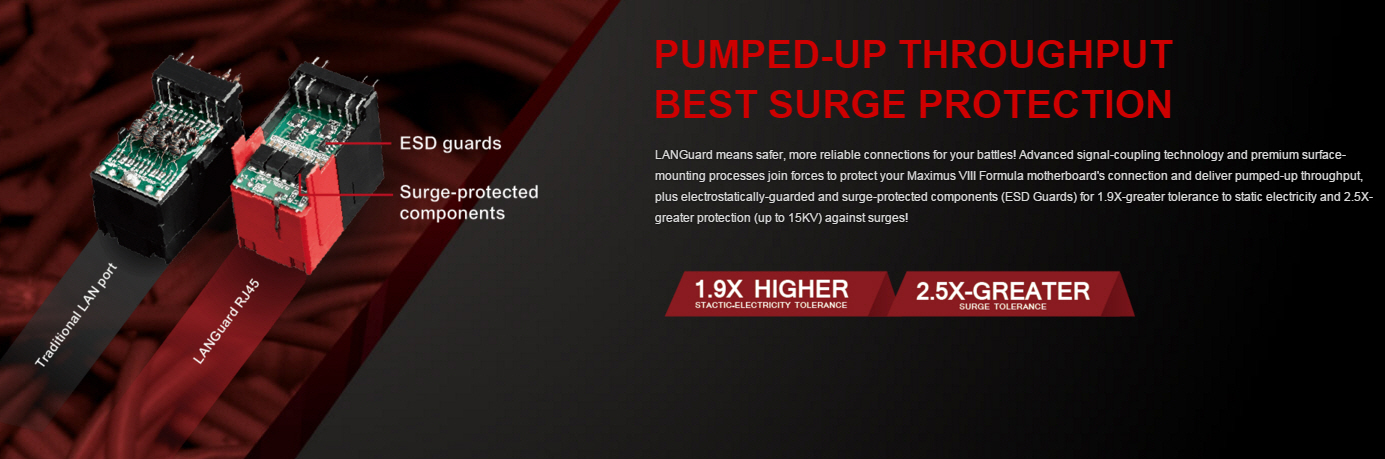 ESD guards

Surge-protected components

Traditional LAN port

LANGuard RJ45

PUMPED-UP THROUGHPUT
BEST SURGE PROTECTION

LANGuard means safer, more reliable connections for your battles! Advanced signal-coupling technology and premium surface-mounting processes join forces to protect your Maximus VIII Formula motherboard's connection and deliver pumped-up throughput, plus electrostatically-guarded and surge-protected components (ESD Guards) for 1.9X-greater tolerance to static electricity and 2.5X-greater protection (up to 15KV) against surges!

1.9X HIGHER
STACTIC-ELECTRICITY TOLERANCE

2.5X-GREATER
SURGE TOLERANCE